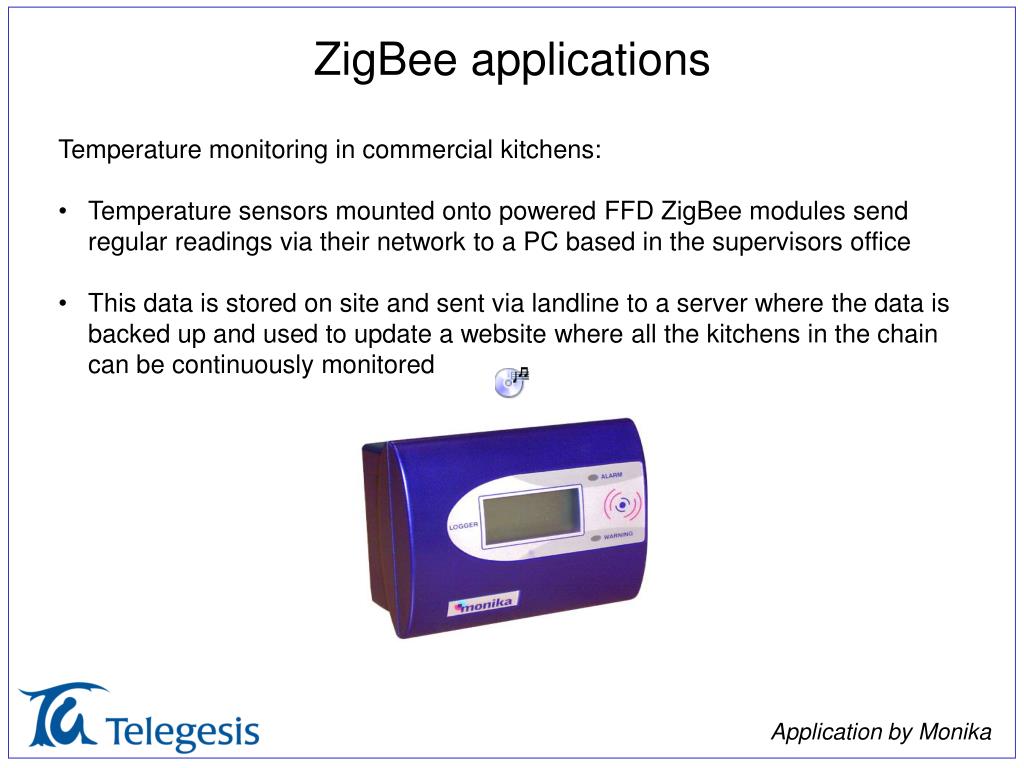 ZigBee applications

Temperature monitoring in commercial kitchens:

• Temperature sensors mounted onto powered FFD ZigBee modules send regular readings via their network to a PC based in the supervisors office

• This data is stored on site and sent via landline to a server where the data is backed up and used to update a website where all the kitchens in the chain can be continuously monitored

ALARM
LOGGER
WARNING
monika

Telegesis

Application by Monika